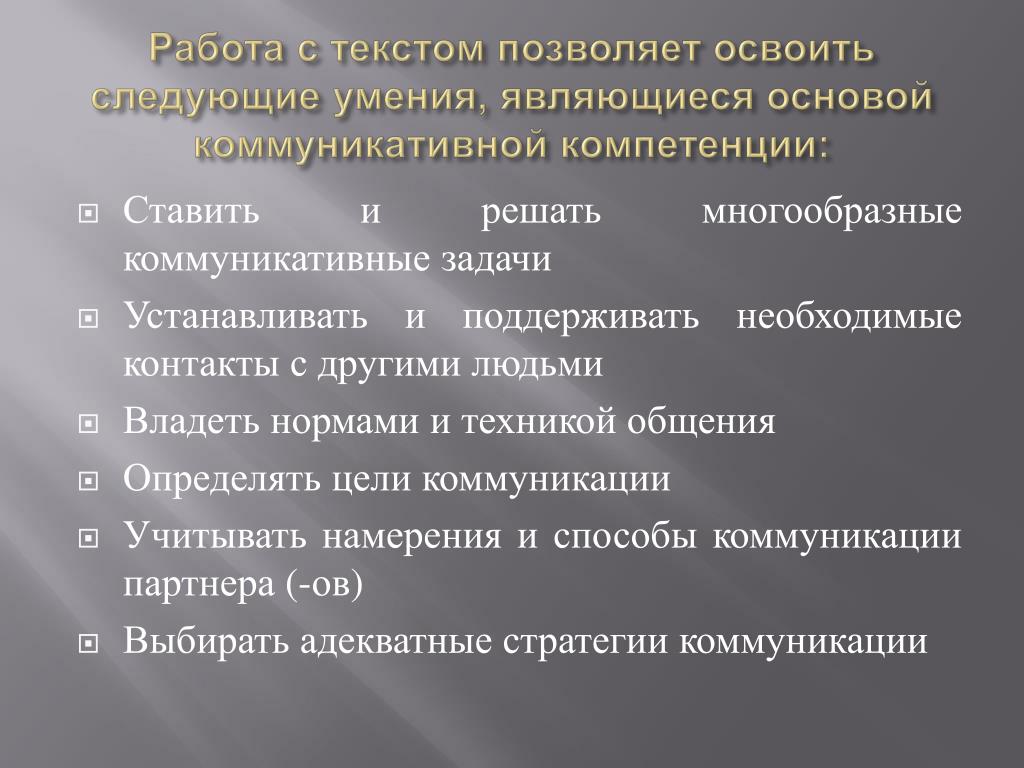 Работа с текстом позволяет освоить следующие умения, являющиеся основой коммуникативной компетенции:

Ставить и решать многообразные коммуникативные задачи

Устанавливать и поддерживать необходимые контакты с другими людьми

Владеть нормами и техникой общения

Определять цели коммуникации

Учитывать намерения и способы коммуникации партнера (-ов)

Выбирать адекватные стратегии коммуникации